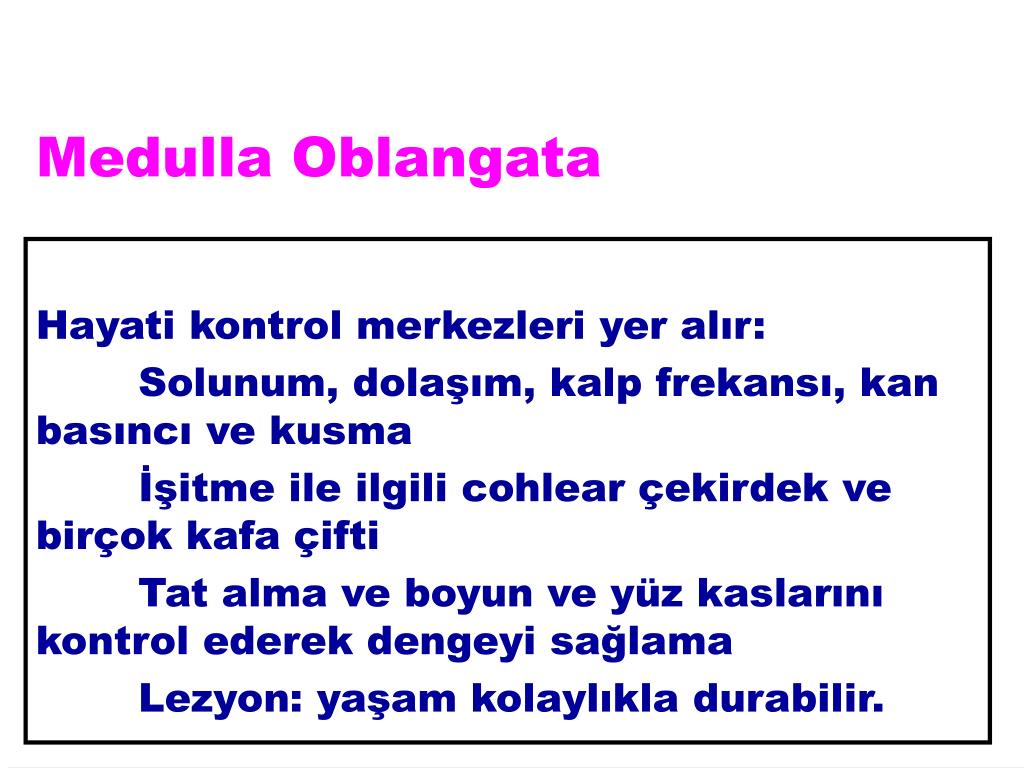 Medulla Oblangata

Hayati kontrol merkezleri yer alır:

Solunum, dolaşım, kalp frekansı, kan basıncı ve kusma

İşitme ile ilgili cohlear çekirdek ve birçok kafa çifti

Tat alma ve boyun ve yüz kaslarını kontrol ederek dengeyi sağlama

Lezyon: yaşam kolaylıkla durabilir.